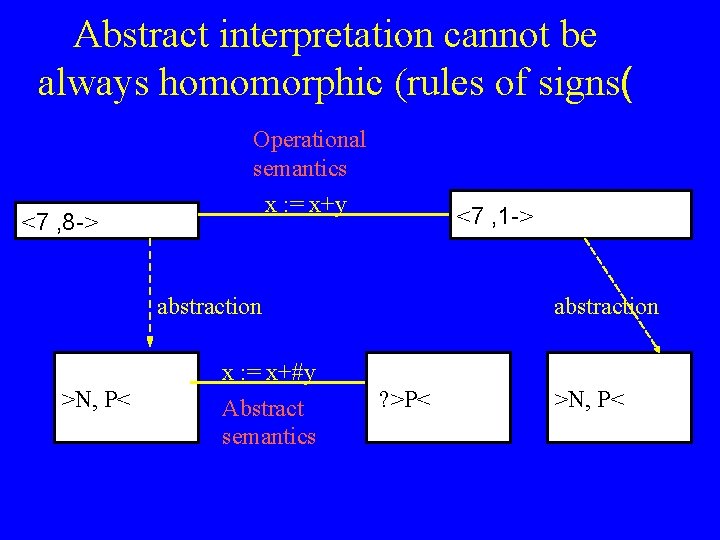 Abstract interpretation cannot be always homomorphic (rules of signs(

Operational semantics

x := x+y

<7 ,8->

<7 ,1->

abstraction

abstraction

>N, P<

x := x+#y

Abstract semantics

?>P<

>N, P<